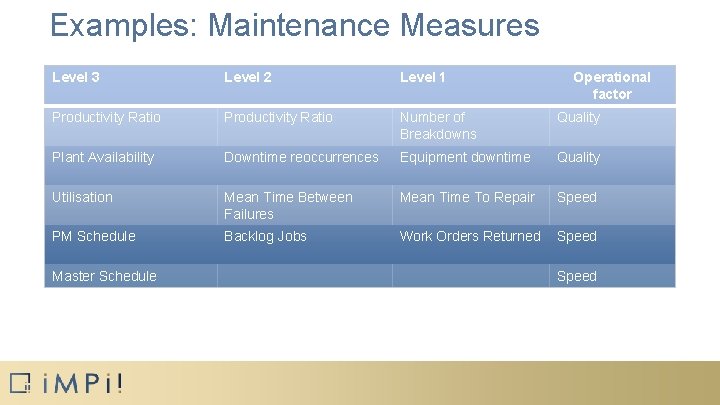 Examples: Maintenance Measures

| Level 3 | Level 2 | Level 1 | Operational factor |
|---|---|---|---|
| Productivity Ratio | Productivity Ratio | Number of Breakdowns | Quality |
| Plant Availability | Downtime reoccurrences | Equipment downtime | Quality |
| Utilisation | Mean Time Between Failures | Mean Time To Repair | Speed |
| PM Schedule | Backlog Jobs | Work Orders Returned | Speed |
| Master Schedule | | | Speed |

iMPi!